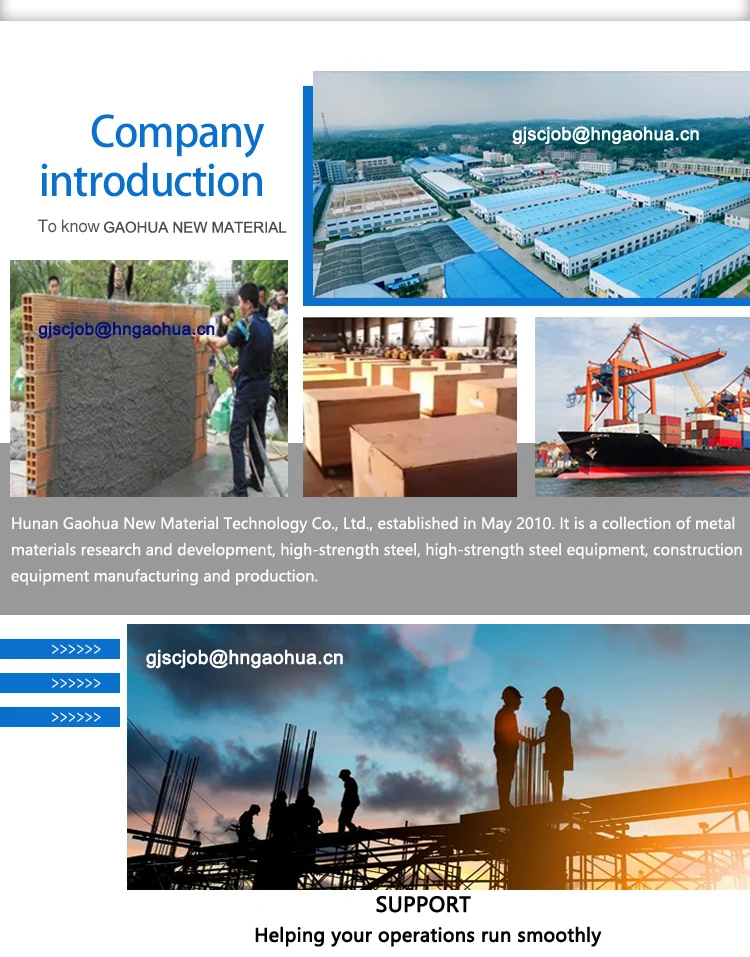 Company introduction

To know GAOHUA NEW MATERIAL

gjscjob@hngaohua.cn

gjscjob@hngaohua.cn

Hunan Gaohua New Material Technology Co., Ltd., established in May 2010. It is a collection of metal materials research and development, high-strength steel, high-strength steel equipment, construction equipment manufacturing and production.

>>>>>>

>>>>>>

>>>>>>

gjscjob@hngaohua.cn

SUPPORT

Helping your operations run smoothly